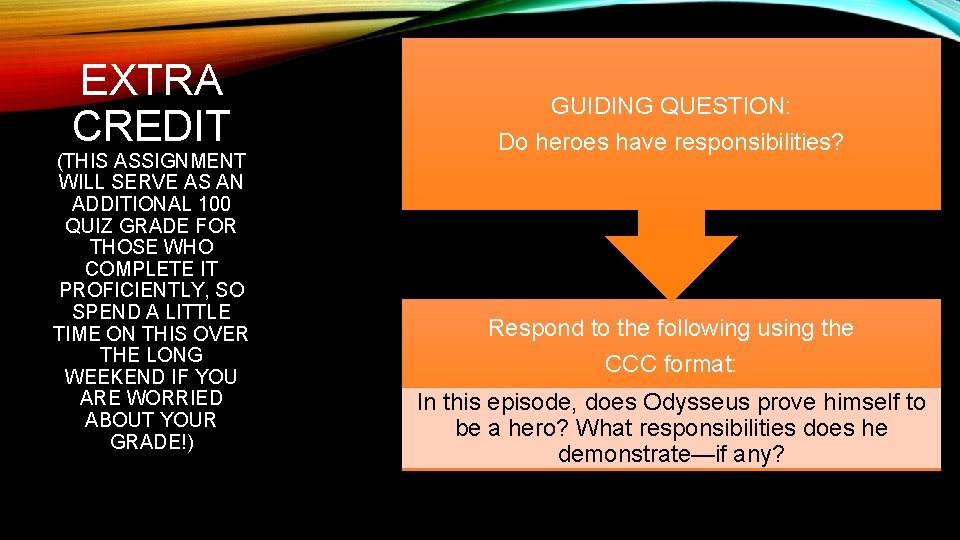 EXTRA CREDIT

(THIS ASSIGNMENT WILL SERVE AS AN ADDITIONAL 100 QUIZ GRADE FOR THOSE WHO COMPLETE IT PROFICIENTLY, SO SPEND A LITTLE TIME ON THIS OVER THE LONG WEEKEND IF YOU ARE WORRIED ABOUT YOUR GRADE!)

GUIDING QUESTION:
Do heroes have responsibilities?

Respond to the following using the CCC format:

In this episode, does Odysseus prove himself to be a hero? What responsibilities does he demonstrate—if any?